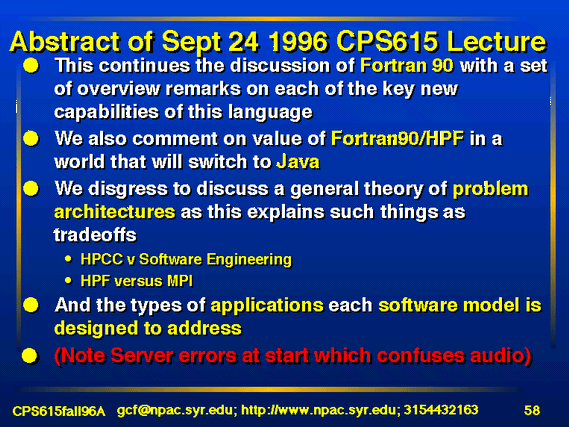 Abstract of Sept 24 1996 CPS615 Lecture

- This continues the discussion of Fortran 90 with a set of overview remarks on each of the key new capabilities of this language
- We also comment on value of Fortran90/HPF in a world that will switch to Java
- We disgress to discuss a general theory of problem architectures as this explains such things as tradeoffs
  - HPCC v Software Engineering
  - HPF versus MPI
- And the types of applications each software model is designed to address
- (Note Server errors at start which confuses audio)

CPS615fall96A gcf@npac.syr.edu; http://www.npac.syr.edu; 3154432163 58